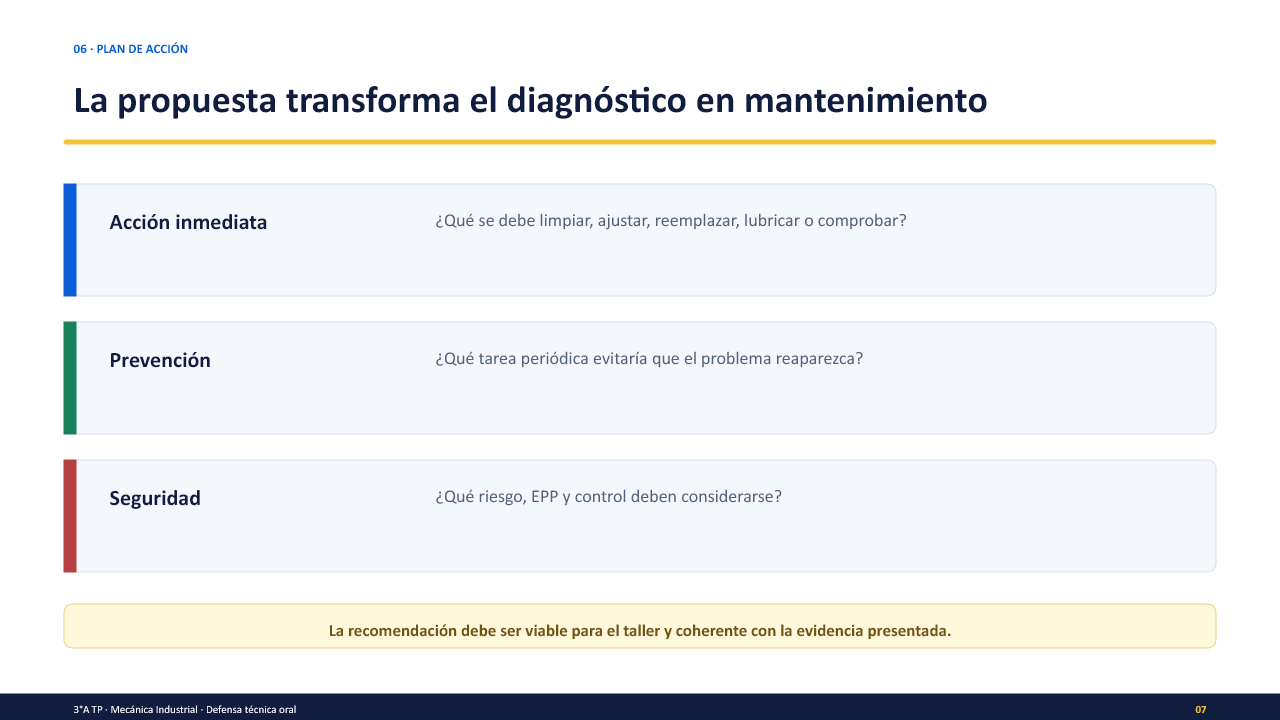 06 · PLAN DE ACCIÓN

La propuesta transforma el diagnóstico en mantenimiento

Acción inmediata

¿Qué se debe limpiar, ajustar, reemplazar, lubricar o comprobar?

Prevención

¿Qué tarea periódica evitaría que el problema reaparezca?

Seguridad

¿Qué riesgo, EPP y control deben considerarse?

La recomendación debe ser viable para el taller y coherente con la evidencia presentada.

3°A TP · Mecánica Industrial · Defensa técnica oral

07